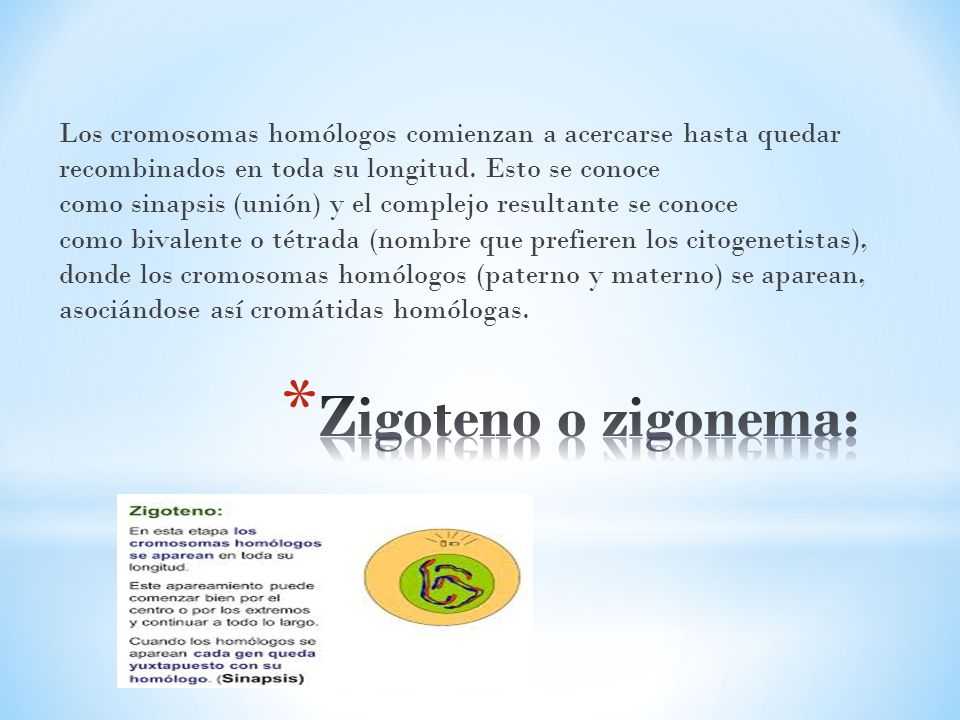 Los cromosomas homólogos comienzan a acercarse hasta quedar recombinados en toda su longitud. Esto se conoce
como sinapsis (unión) y el complejo resultante se conoce
como bivalente o tétrada (nombre que prefieren los citogenetistas), donde los cromosomas homólogos (paterno y materno) se aparean, asociándose así cromátidas homólogas.

*Zigoteno o zigonema:

Zigoteno:
En esta etapa los cromosomas homólogos se aparean en toda su longitud.
Este apareamiento puede comenzar bien por el centro o por los extremos y continuar a todo lo largo.
Cuando los homólogos se aparean cada gen queda yuxtapuesto con su homólogo. (Sinapsis)